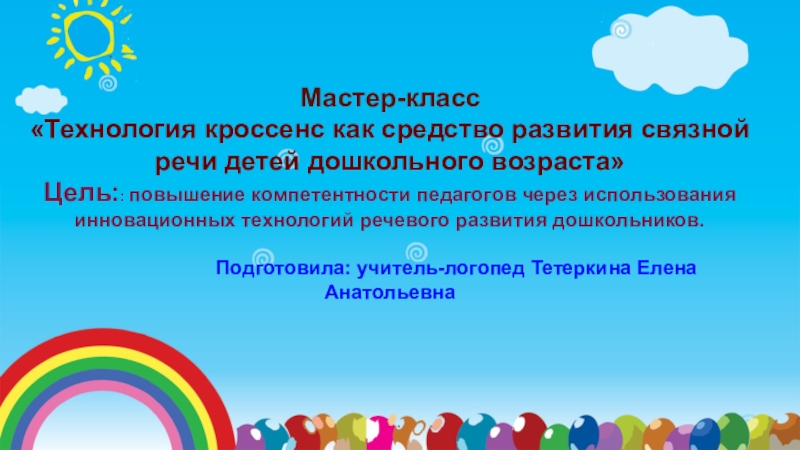 Мастер-класс
«Технология кроссенс как средство развития связной речи детей дошкольного возраста»

Цель:: повышение компетентности педагогов через использования инновационных технологий речевого развития дошкольников.

Подготовила: учитель-логопед Тетеркина Елена Анатольевна